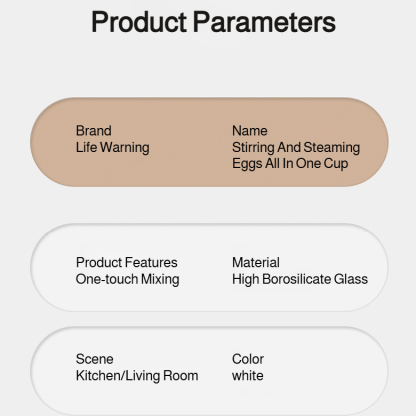 Product Parameters

Brand
Life Warning

Name
Stirring And Steaming Eggs All In One Cup

Product Features
One-touch Mixing

Material
High Borosilicate Glass

Scene
Kitchen/Living Room

Color
white